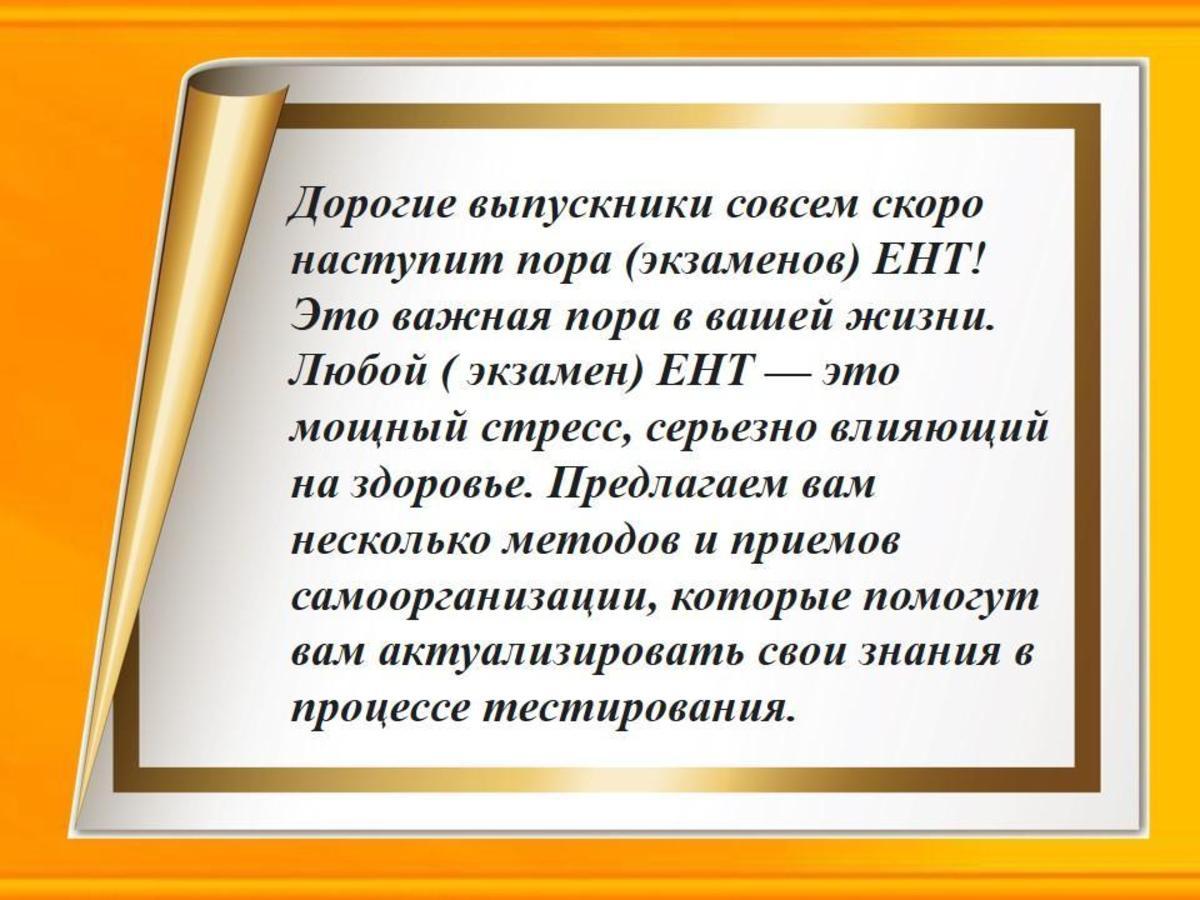 Дорогие выпускники совсем скоро наступит пора (экзаменов) ЕНТ! Это важная пора в вашей жизни. Любой ( экзамен) ЕНТ — это мощный стресс, серьезно влияющий на здоровье. Предлагаем вам несколько методов и приемов самоорганизации, которые помогут вам актуализировать свои знания в процессе тестирования.